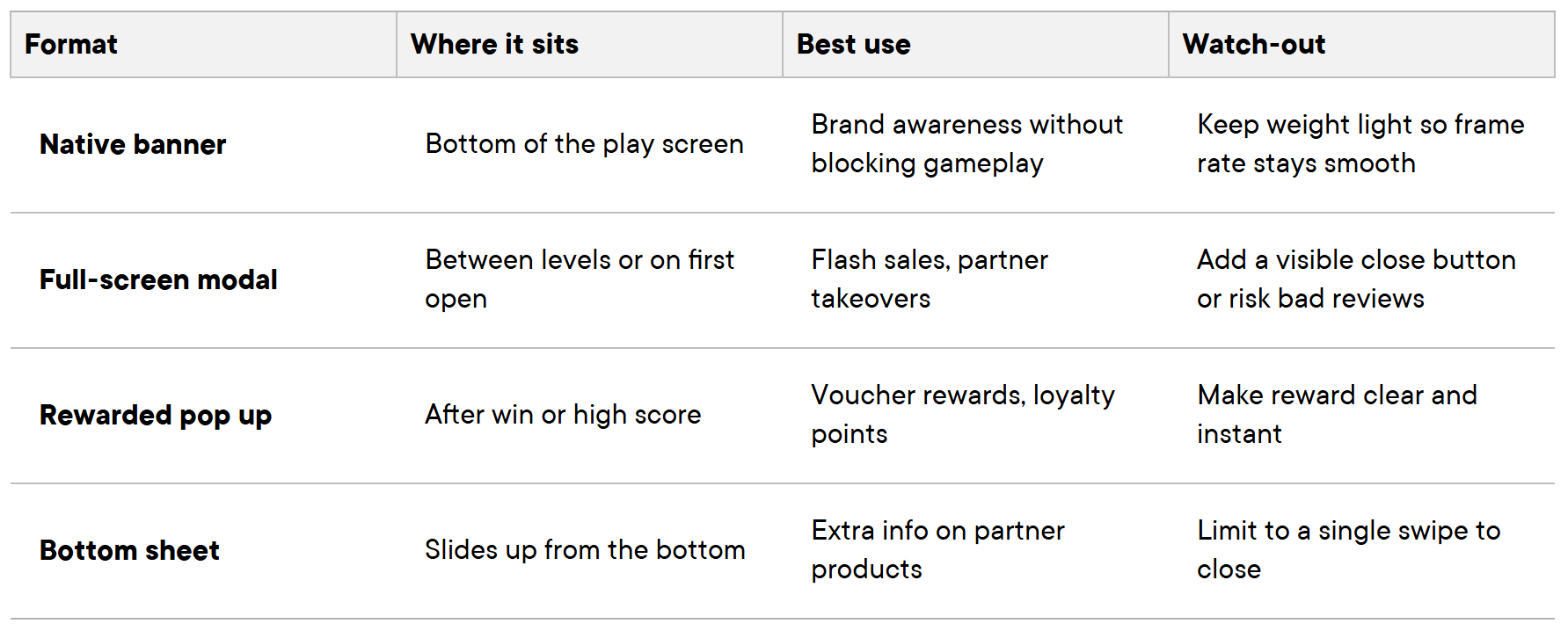 | Format | Where it sits | Best use | Watch-out |
|---|---|---|---|
| Native banner | Bottom of the play screen | Brand awareness without blocking gameplay | Keep weight light so frame rate stays smooth |
| Full-screen modal | Between levels or on first open | Flash sales, partner takeovers | Add a visible close button or risk bad reviews |
| Rewarded pop up | After win or high score | Voucher rewards, loyalty points | Make reward clear and instant |
| Bottom sheet | Slides up from the bottom | Extra info on partner products | Limit to a single swipe to close |